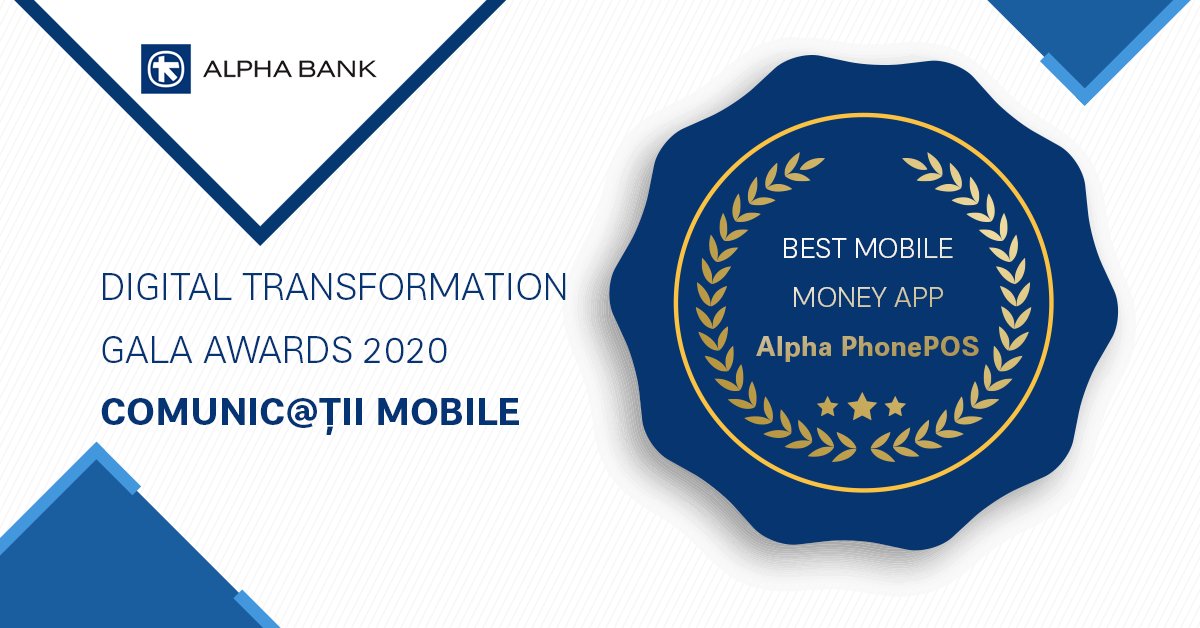 ALPHA BANK

DIGITAL TRANSFORMATION GALA AWARDS 2020

COMUNIC@ȚII MOBILE

BEST MOBILE MONEY APP

Alpha PhonePOS